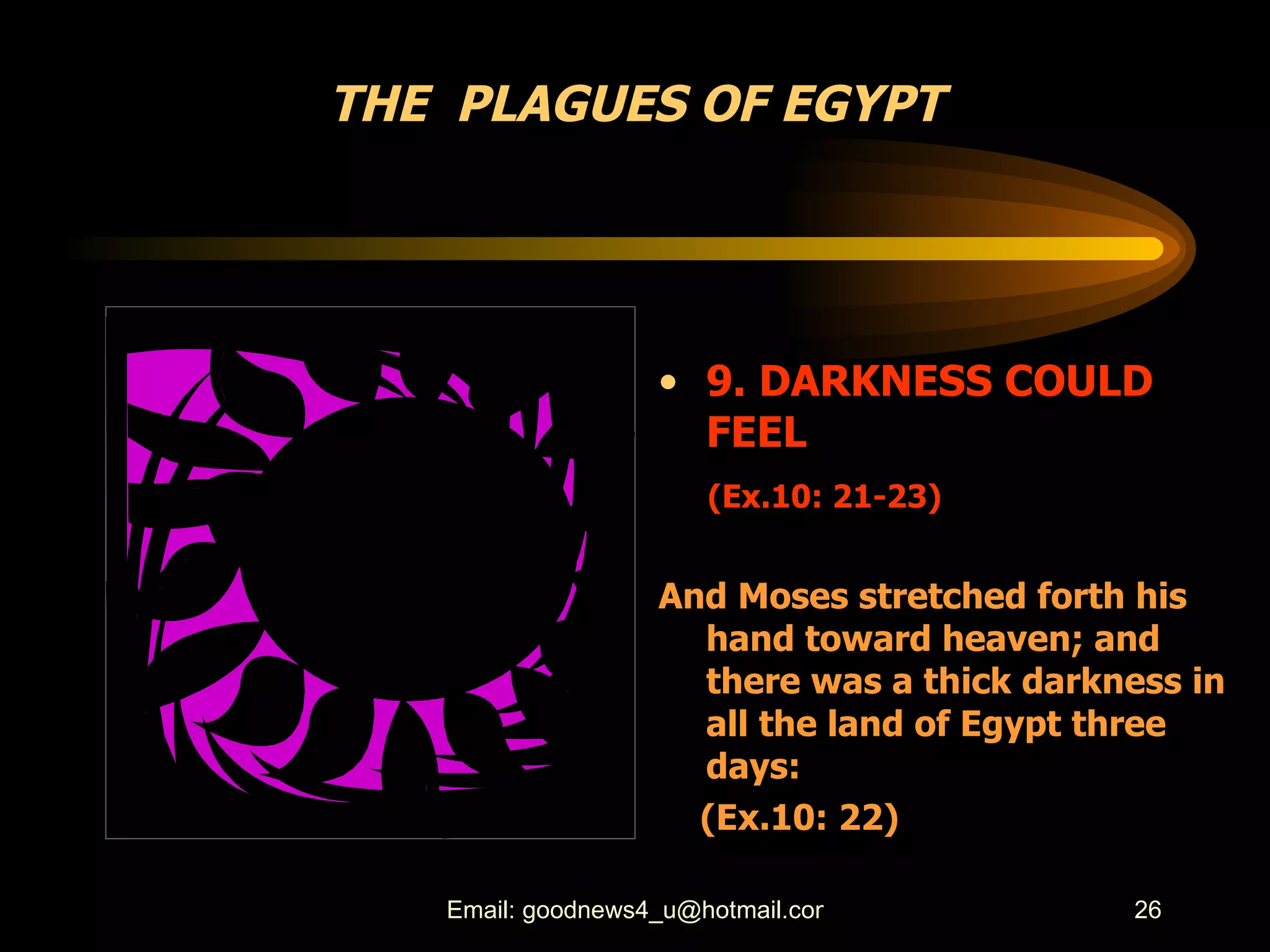 THE PLAGUES OF EGYPT

• 9. DARKNESS COULD FEEL

(Ex.10: 21-23)

And Moses stretched forth his hand toward heaven; and there was a thick darkness in all the land of Egypt three days:

(Ex.10: 22)

Email: goodnews4_u@hotmail.cor

26